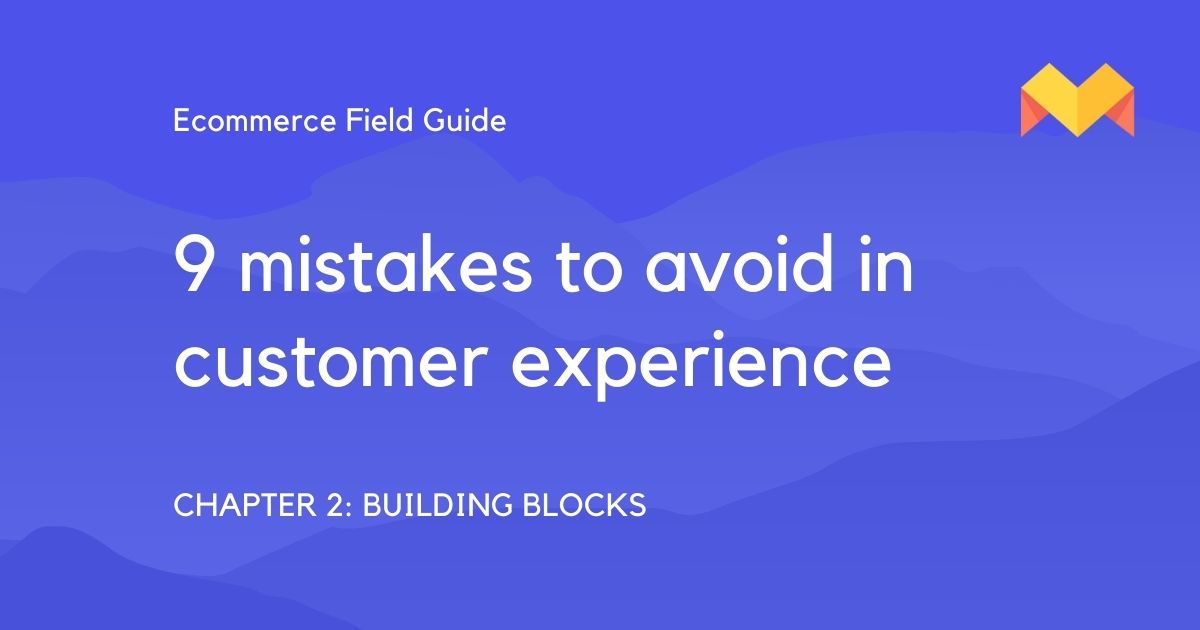 Ecommerce Field Guide

9 mistakes to avoid in customer experience

CHAPTER 2: BUILDING BLOCKS